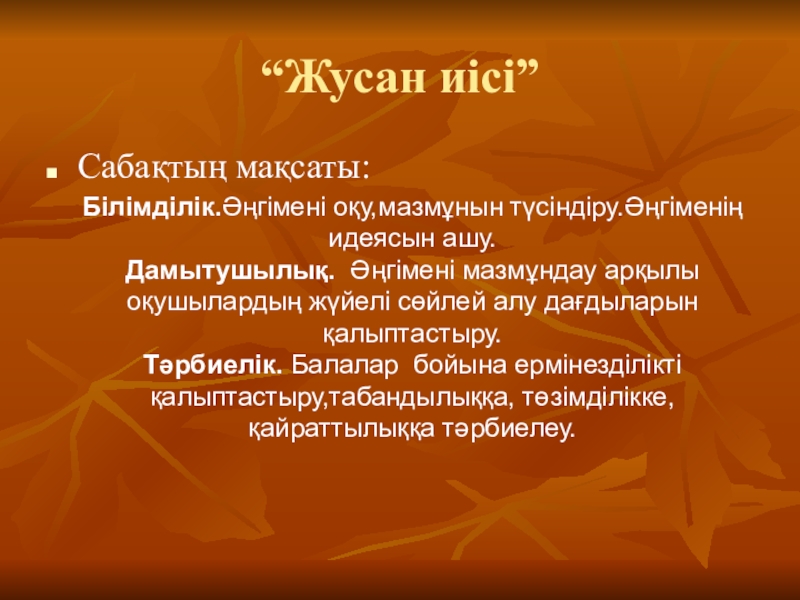 “Жусан иісі”

Сабақтың мақсаты:

Білімділік.Әңгімені оқу,мазмұнын түсіндіру.Әңгіменің идеясын ашу.

Дамытушылық. Әңгімені мазмұндау арқылы оқушылардың жүйелі сөйлей алу дағдыларын қалыптастыру.

Тәрбиелік. Балалар бойына ермінезділікті қалыптастыру,табандылыққа, төзімділікке, қайраттылыққа тәрбиелеу.